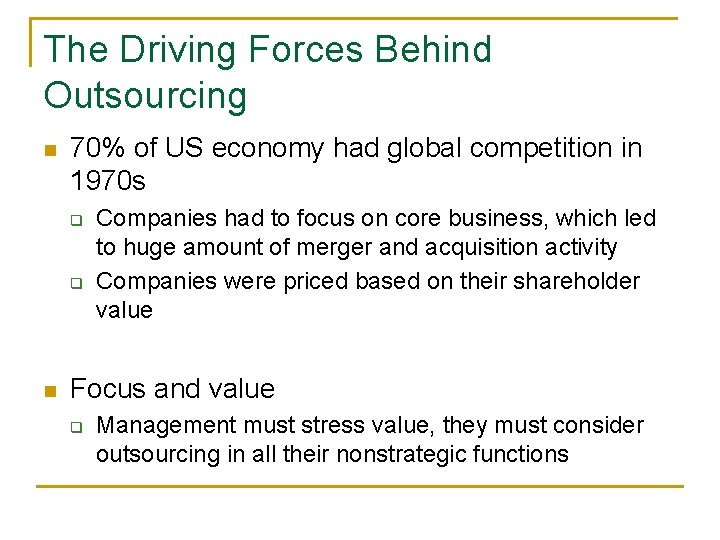 The Driving Forces Behind Outsourcing

70% of US economy had global competition in 1970s

Companies had to focus on core business, which led to huge amount of merger and acquisition activity

Companies were priced based on their shareholder value

Focus and value

Management must stress value, they must consider outsourcing in all their nonstrategic functions